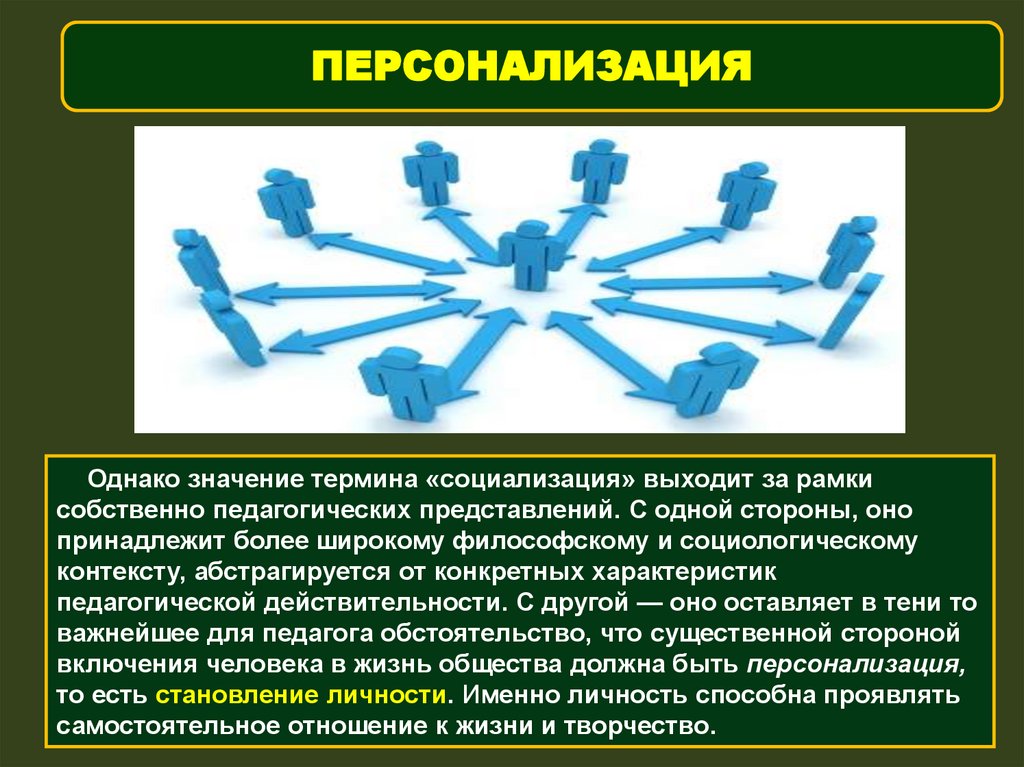 ПЕРСОНАЛИЗАЦИЯ

Однако значение термина «социализация» выходит за рамки собственно педагогических представлений. С одной стороны, оно принадлежит более широкому философскому и социологическому контексту, абстрагируется от конкретных характеристик педагогической действительности. С другой — оно оставляет в тени то важнейшее для педагога обстоятельство, что существенной стороной включения человека в жизнь общества должна быть персонализация, то есть становление личности. Именно личность способна проявлять самостоятельное отношение к жизни и творчество.